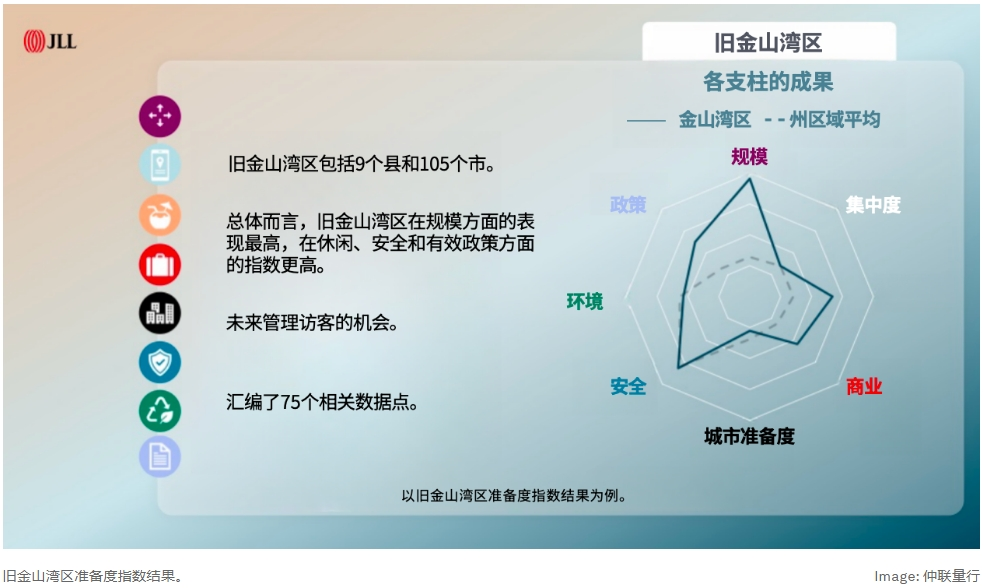 JLL

旧金山湾区

各支柱的成果

—— 金山湾区 - - 州区域平均

旧金山湾区包括9个县和105个市。

总体而言，旧金山湾区在规模方面的表现最高，在休闲、安全和有效政策方面的指数更高。

未来管理访客的机会。

汇编了75个相关数据点。

规模

集中度

商业

城市准备度

安全

环境

政策

以旧金山湾区准备度指数结果为例。

旧金山湾区准备度指数结果。

Image: 仲联量行